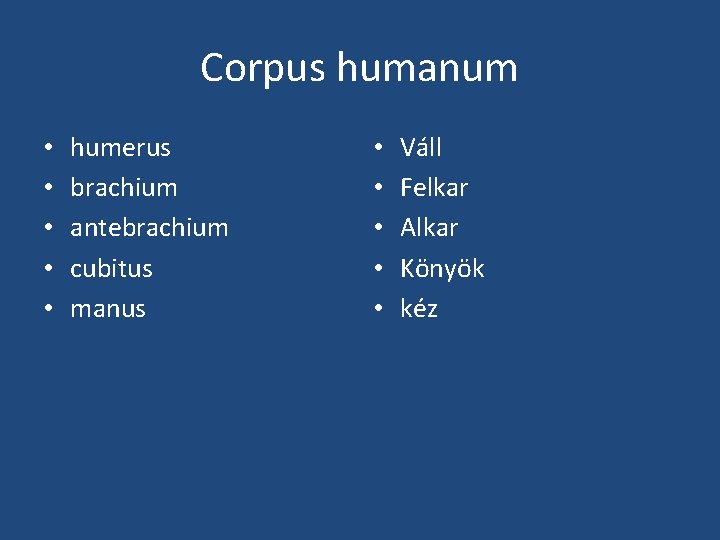 Corpus humanum

• humerus
• brachium
• antebrachium
• cubitus
• manus

• Váll
• Felkar
• Alkar
• Könyök
• kéz